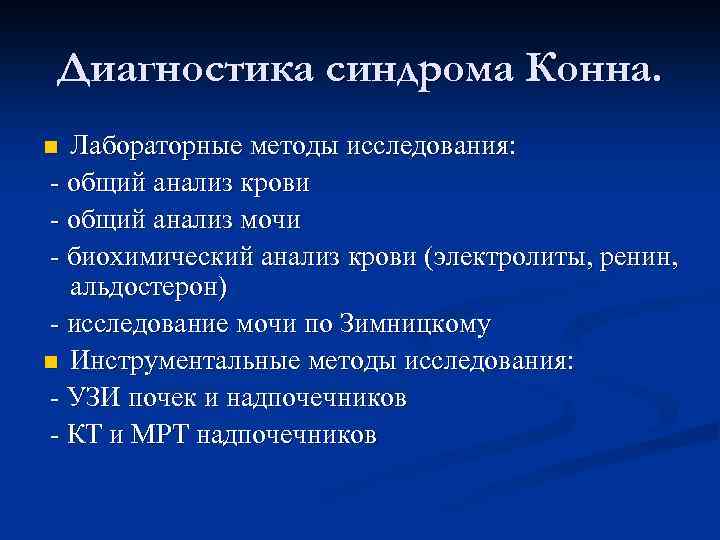 Диагностика синдрома Конна.

Лабораторные методы исследования:
- общий анализ крови
- общий анализ мочи
- биохимический анализ крови (электролиты, ренин, альдостерон)
- исследование мочи по Зимницкому

Инструментальные методы исследования:
- УЗИ почек и надпочечников
- КТ и МРТ надпочечников